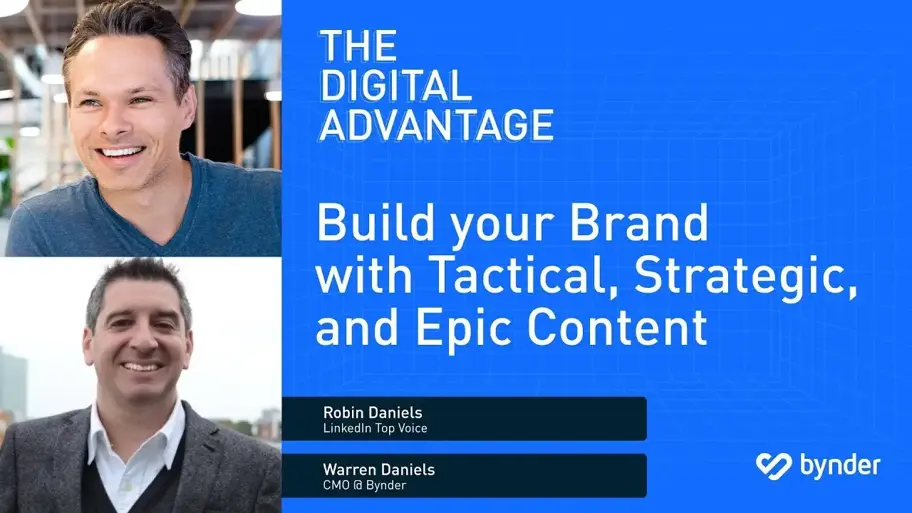 THE DIGITAL ADVANTAGE

Build your Brand with Tactical, Strategic, and Epic Content

Robin Daniels
LinkedIn Top Voice

Warren Daniels
CMO @ Bynder

bynder